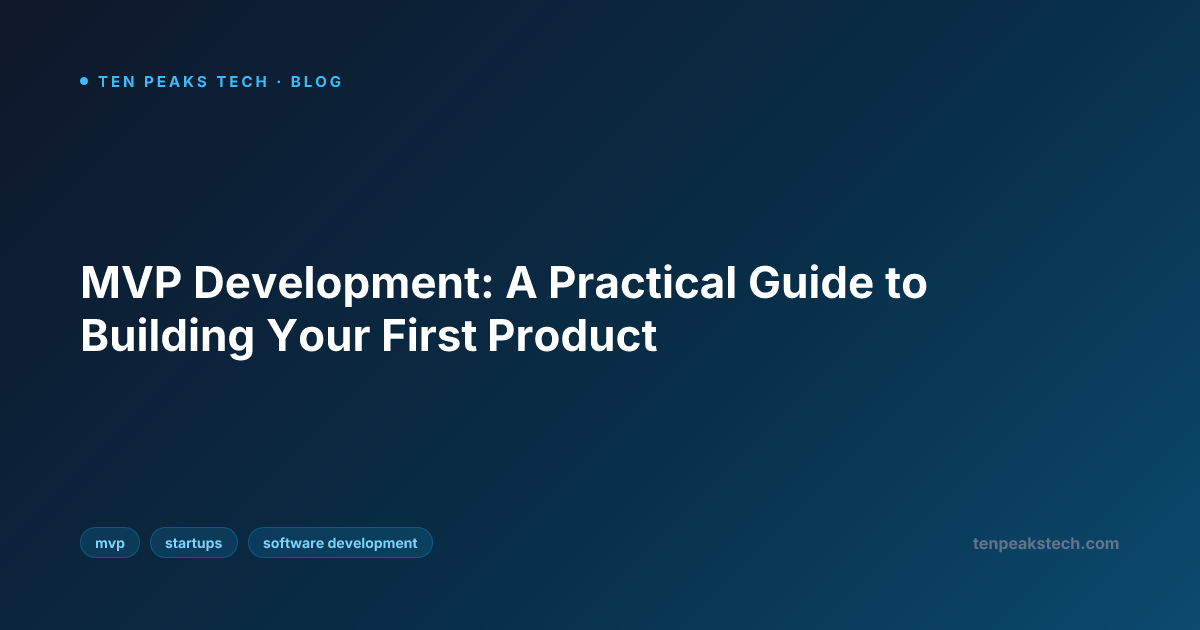 TEN PEAKS TECH · BLOG

MVP Development: A Practical Guide to Building Your First Product

mvp
startups
software development

tenpeakstech.com